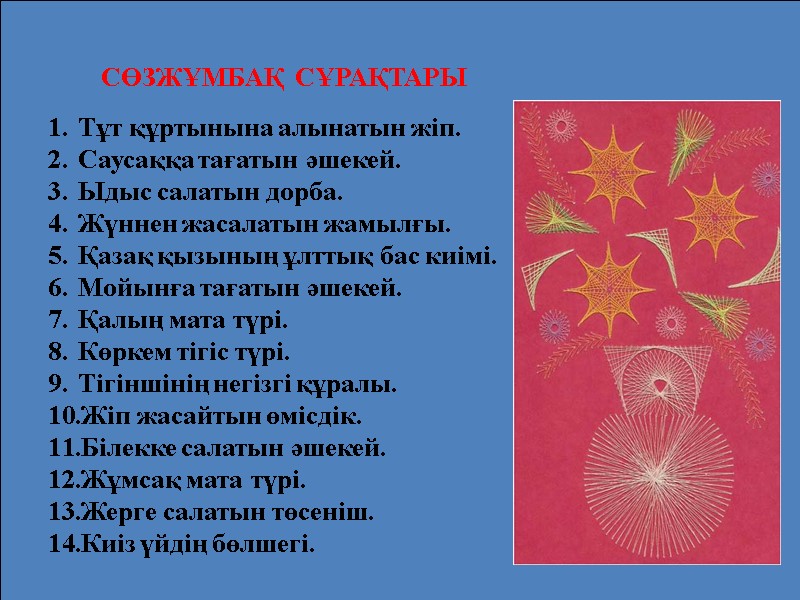 СӨЗЖҰМБАҚ СҰРАҚТАРЫ

1. Тұт құртынына алынатын жіп.
2. Саусаққа тағатын әшекей.
3. Ыдыс салатын дорба.
4. Жүннен жасалатын жамылғы.
5. Қазақ қызының ұлттық бас киімі.
6. Мойынға тағатын әшекей.
7. Қалың мата түрі.
8. Көркем тігіс түрі.
9. Тігіншінің негізгі құралы.
10.Жіп жасайтын өмісдік.
11.Білекке салатын әшекей.
12.Жұмсақ мата түрі.
13.Жерге салатын төсеніш.
14.Киіз үйдің бөлшегі.